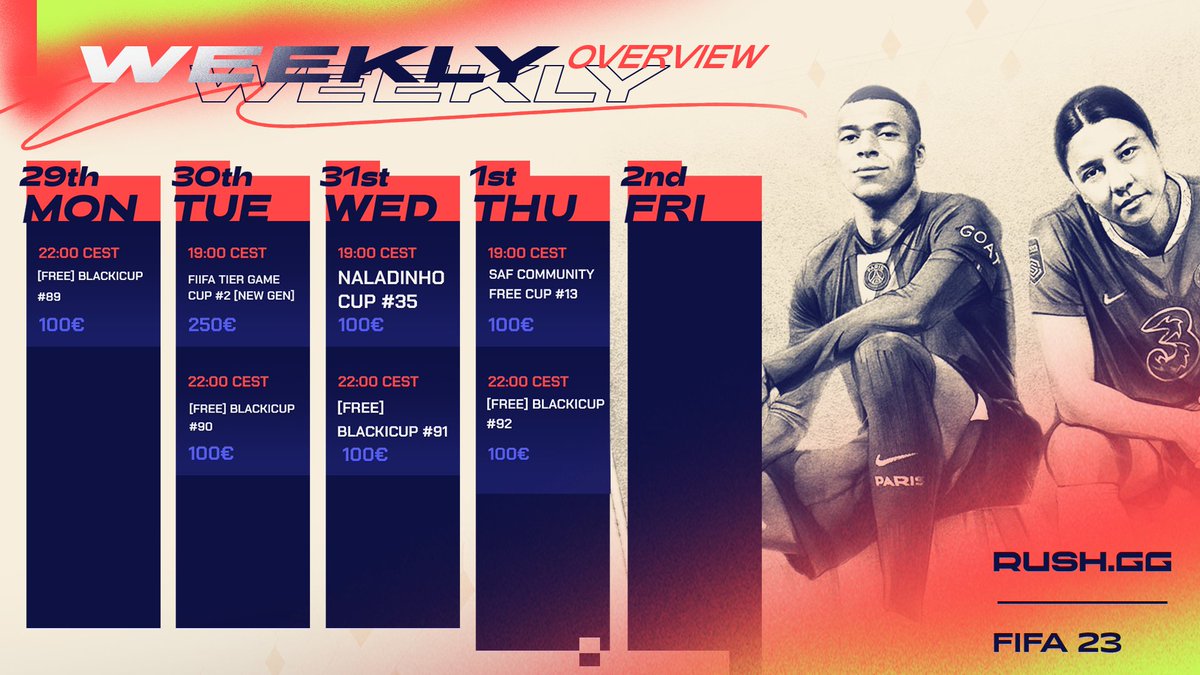 WEEKLY OVERVIEW
WEEKLY

29th
MON
22:00 CEST
[FREE] BLACKICUP #89
100€

30th
TUE
19:00 CEST
FIIFA TIER GAME CUP #2 [NEW GEN]
250€
22:00 CEST
[FREE] BLACKICUP #90
100€

31st
WED
19:00 CEST
NALADINHO CUP #35
100€
22:00 CEST
[FREE] BLACKICUP #91
100€

1st
THU
19:00 CEST
SAF COMMUNITY FREE CUP #13
100€
22:00 CEST
[FREE] BLACKICUP #92
100€

2nd
FRI

GOAT
PARIS

RUSH.GG

FIFA 23